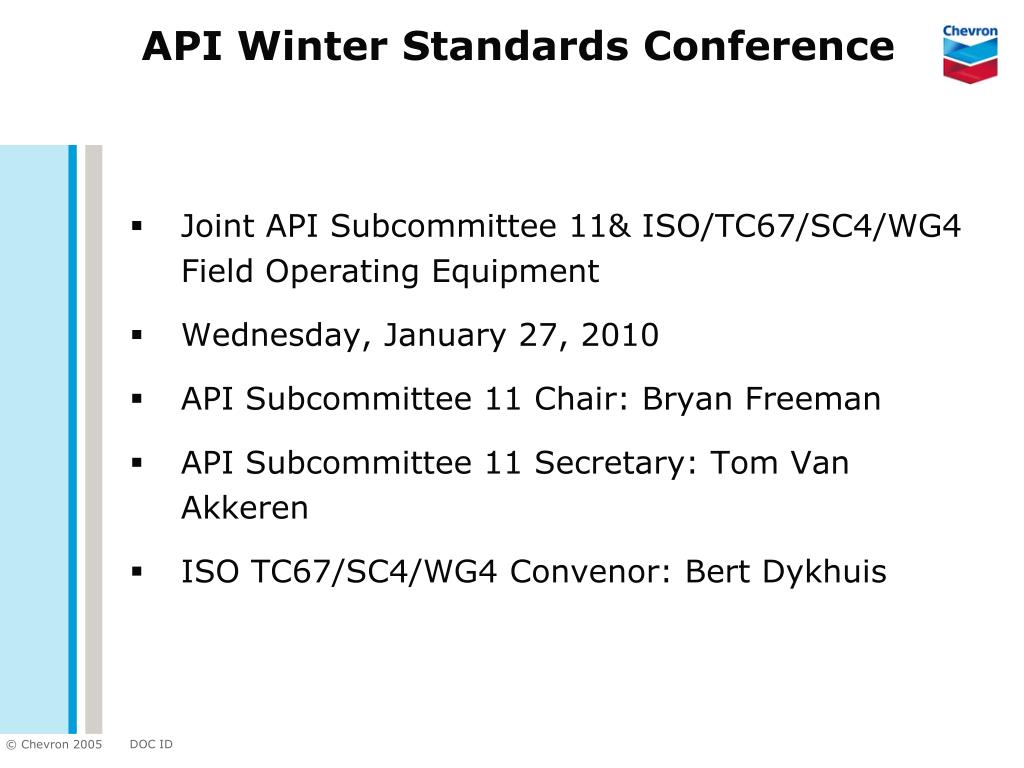 API Winter Standards Conference

Chevron

▪ Joint API Subcommittee 11& ISO/TC67/SC4/WG4 Field Operating Equipment

▪ Wednesday, January 27, 2010

▪ API Subcommittee 11 Chair: Bryan Freeman

▪ API Subcommittee 11 Secretary: Tom Van Akkeren

▪ ISO TC67/SC4/WG4 Convenor: Bert Dykhuis

© Chevron 2005 DOC ID